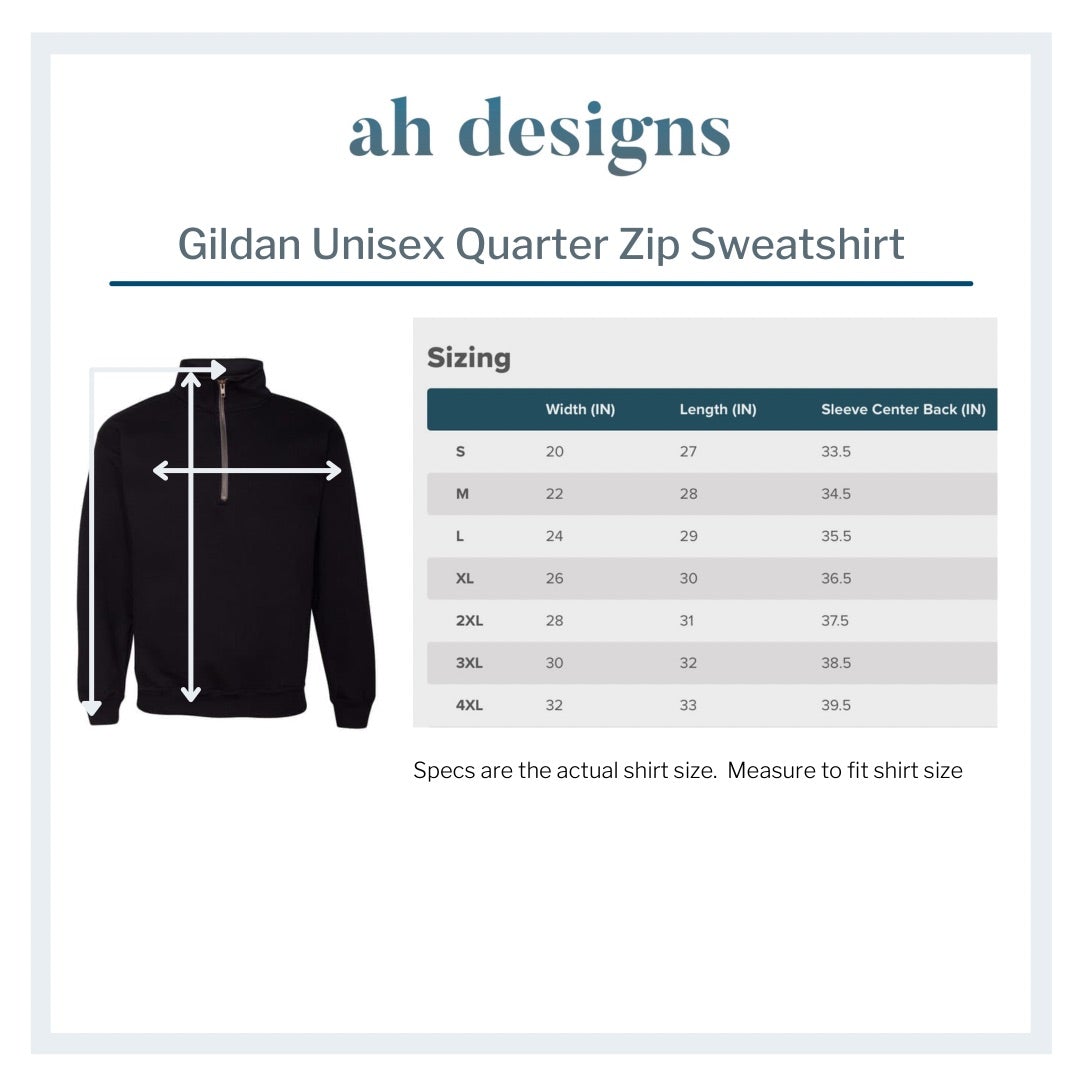 ah designs

Gildan Unisex Quarter Zip Sweatshirt

Sizing

| | Width (IN) | Length (IN) | Sleeve Center Back (IN) |
|---|---|---|---|
| S | 20 | 27 | 33.5 |
| M | 22 | 28 | 34.5 |
| L | 24 | 29 | 35.5 |
| XL | 26 | 30 | 36.5 |
| 2XL | 28 | 31 | 37.5 |
| 3XL | 30 | 32 | 38.5 |
| 4XL | 32 | 33 | 39.5 |

Specs are the actual shirt size. Measure to fit shirt size